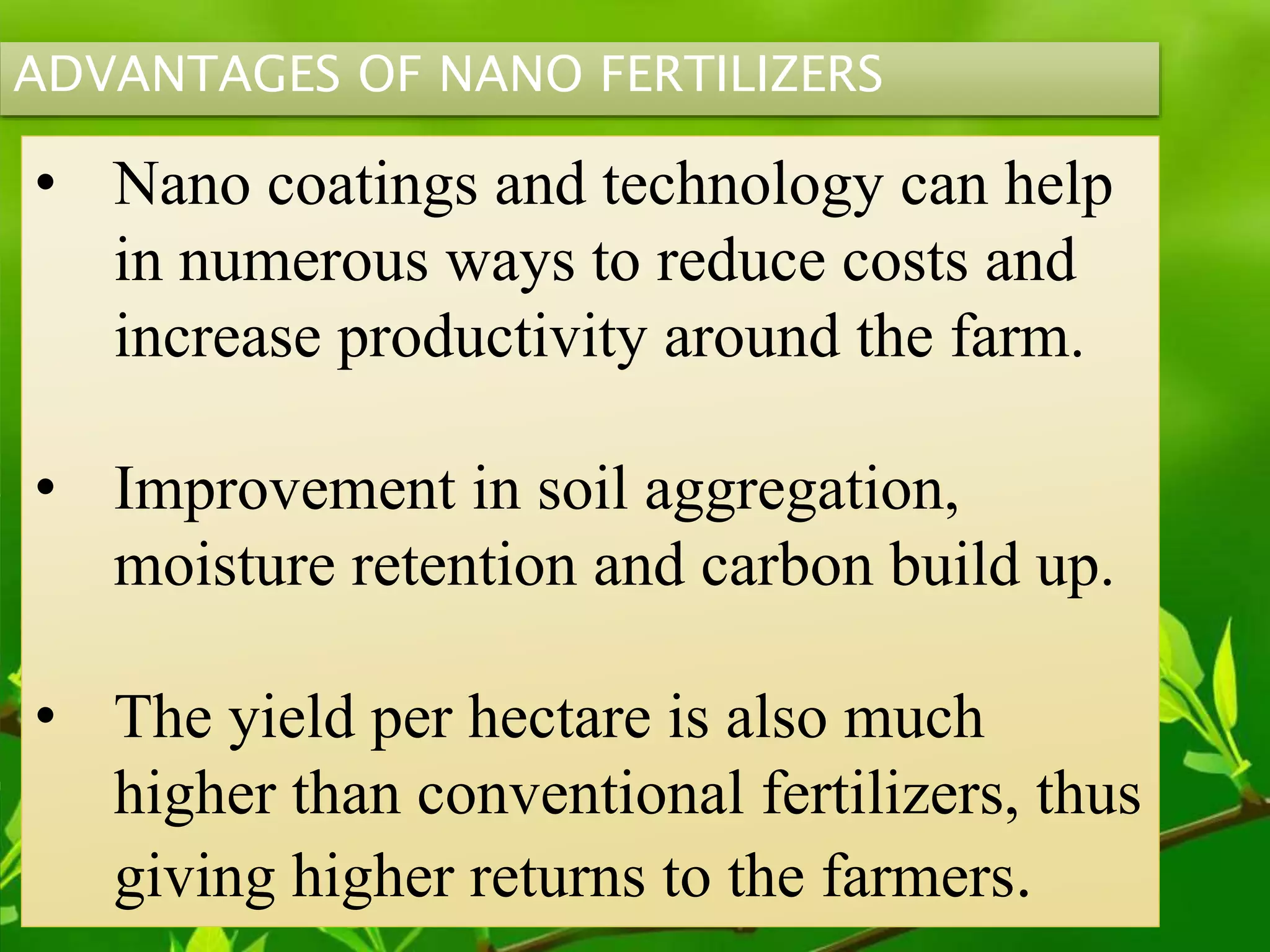 ADVANTAGES OF NANO FERTILIZERS

• Nano coatings and technology can help in numerous ways to reduce costs and increase productivity around the farm.

• Improvement in soil aggregation, moisture retention and carbon build up.

• The yield per hectare is also much higher than conventional fertilizers, thus giving higher returns to the farmers.